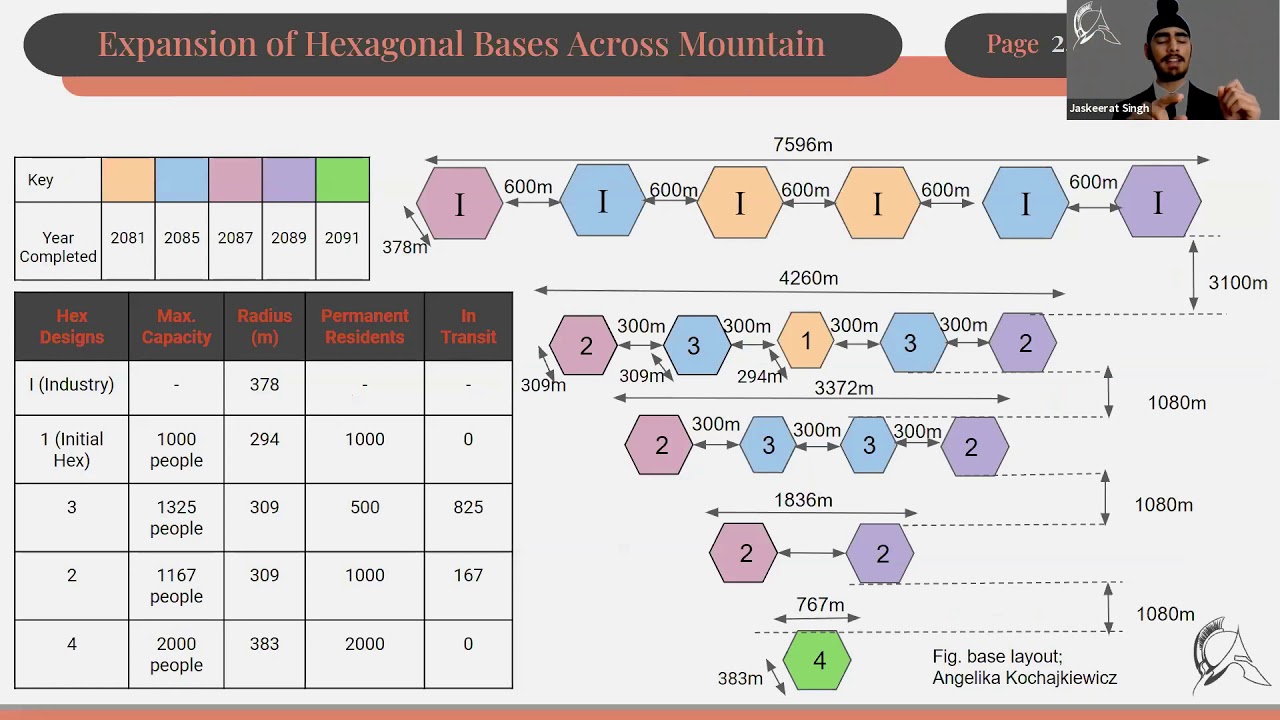 Expansion of Hexagonal Bases Across Mountain

Page 2

Jaskeerat Singh

| Key | | | | | |
|---|---|---|---|---|---|
| Year Completed | 2081 | 2085 | 2087 | 2089 | 2091 |

| Hex Designs | Max. Capacity | Radius (m) | Permanent Residents | In Transit |
|---|---|---|---|---|
| I (Industry) | - | 378 | - | - |
| 1 (Initial Hex) | 1000 people | 294 | 1000 | 0 |
| 3 | 1325 people | 309 | 500 | 825 |
| 2 | 1167 people | 309 | 1000 | 167 |
| 4 | 2000 people | 383 | 2000 | 0 |

7596m
I 600m I 600m I 600m I 600m I 600m I
378m
3100m
4260m
2 300m 3 300m 1 300m 3 300m 2
309m 309m 294m
3372m
1080m
2 300m 3 300m 3 300m 2
1836m
1080m
2 2
767m
1080m
4
383m

Fig. base layout;
Angelika Kochajkiewicz